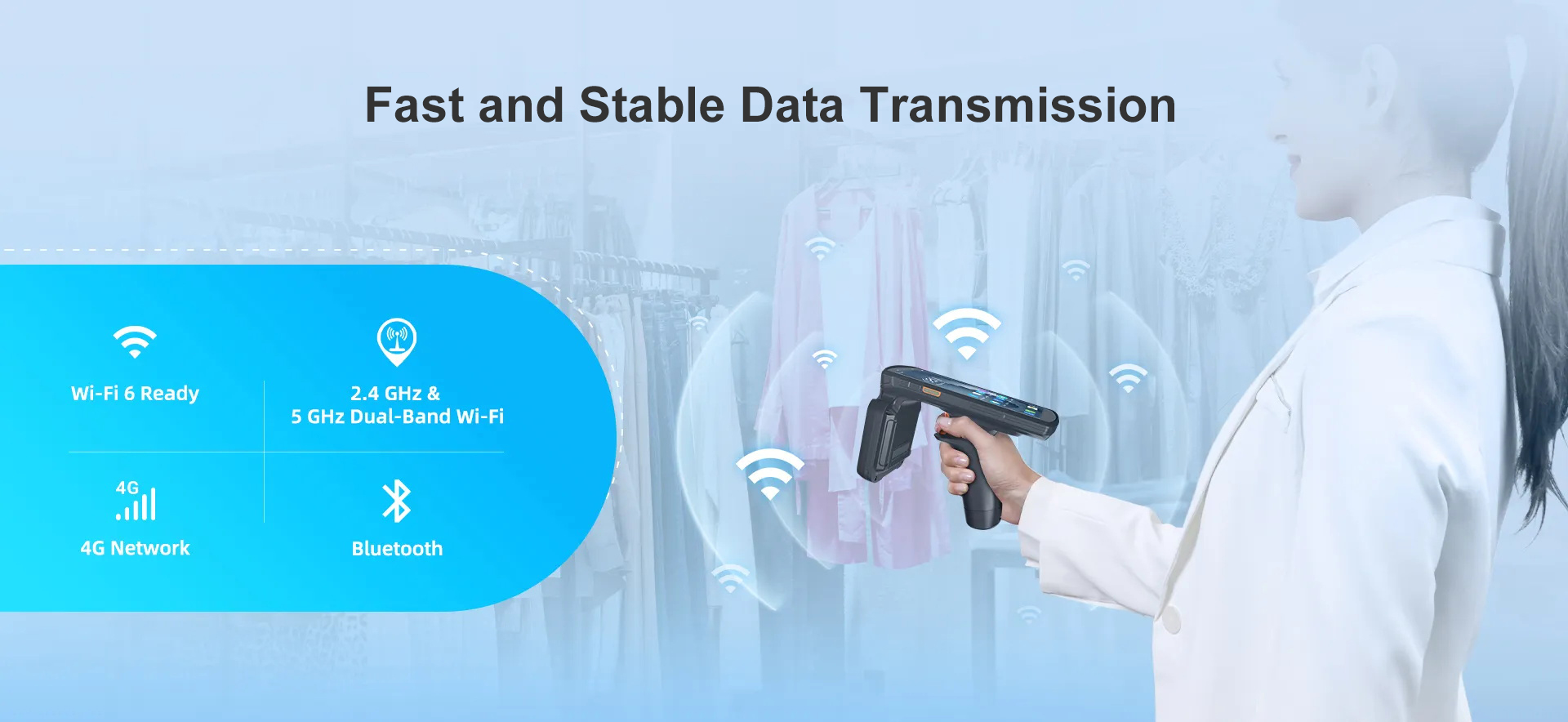 Fast and Stable Data Transmission

Wi-Fi 6 Ready

2.4 GHz & 5 GHz Dual-Band Wi-Fi

4G

4G Network

Bluetooth